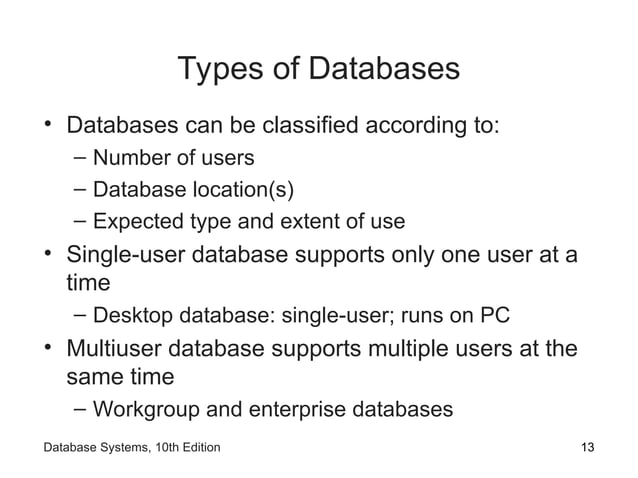 Types of Databases

• Databases can be classified according to:
  – Number of users
  – Database location(s)
  – Expected type and extent of use
• Single-user database supports only one user at a time
  – Desktop database: single-user; runs on PC
• Multiuser database supports multiple users at the same time
  – Workgroup and enterprise databases

Database Systems, 10th Edition

13